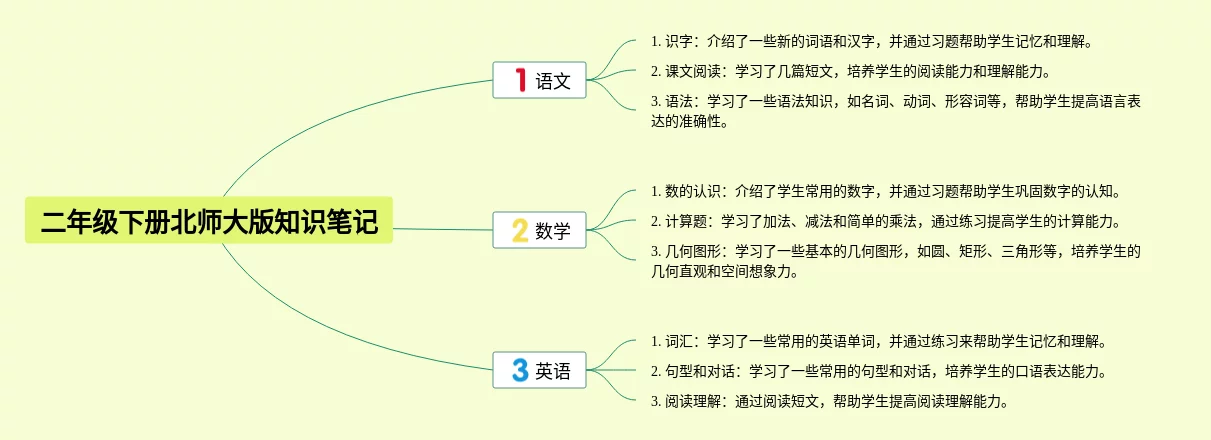 二年级下册北师大版知识笔记

1 语文

1. 识字：介绍了一些新的词语和汉字，并通过习题帮助学生记忆和理解。

2. 课文阅读：学习了几篇短文，培养学生的阅读能力和理解能力。

3. 语法：学习了一些语法知识，如名词、动词、形容词等，帮助学生提高语言表达的准确性。

2 数学

1. 数的认识：介绍了学生常用的数字，并通过习题帮助学生巩固数字的认知。

2. 计算题：学习了加法、减法和简单的乘法，通过练习提高学生的计算能力。

3. 几何图形：学习了一些基本的几何图形，如圆、矩形、三角形等，培养学生的几何直观和空间想象力。

3 英语

1. 词汇：学习了一些常用的英语单词，并通过练习来帮助学生记忆和理解。

2. 句型和对话：学习了一些常用的句型和对话，培养学生的口语表达能力。

3. 阅读理解：通过阅读短文，帮助学生提高阅读理解能力。